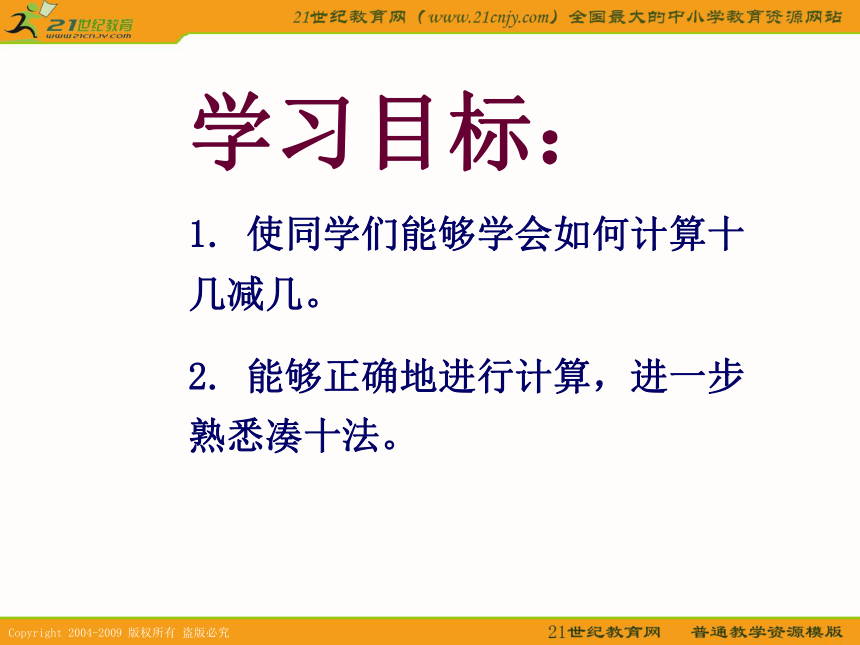 21世纪教育
www.21cnjy.com

21世纪教育网（www.21cnjy.com）全国最大的中小学教育资源网站

学习目标：

1. 使同学们能够学会如何计算十几减几。

2. 能够正确地进行计算，进一步熟悉凑十法。

Copyright 2004-2009 版权所有 盗版必究

21世纪教育网 普通教学资源模版